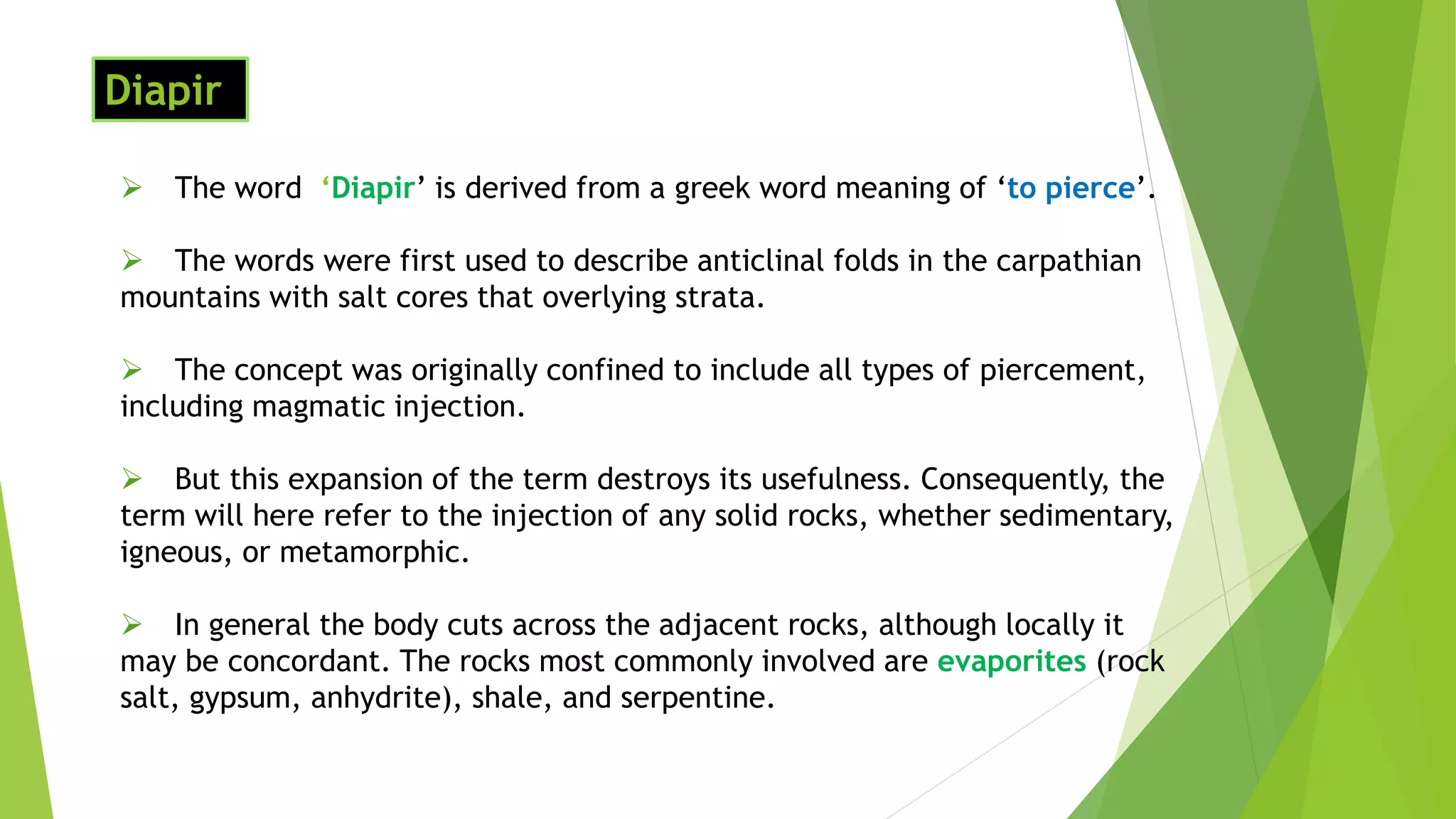 Diapir

➢ The word ‘Diapir’ is derived from a greek word meaning of ‘to pierce’.

➢ The words were first used to describe anticlinal folds in the carpathian mountains with salt cores that overlying strata.

➢ The concept was originally confined to include all types of piercement, including magmatic injection.

➢ But this expansion of the term destroys its usefulness. Consequently, the term will here refer to the injection of any solid rocks, whether sedimentary, igneous, or metamorphic.

➢ In general the body cuts across the adjacent rocks, although locally it may be concordant. The rocks most commonly involved are evaporites (rock salt, gypsum, anhydrite), shale, and serpentine.